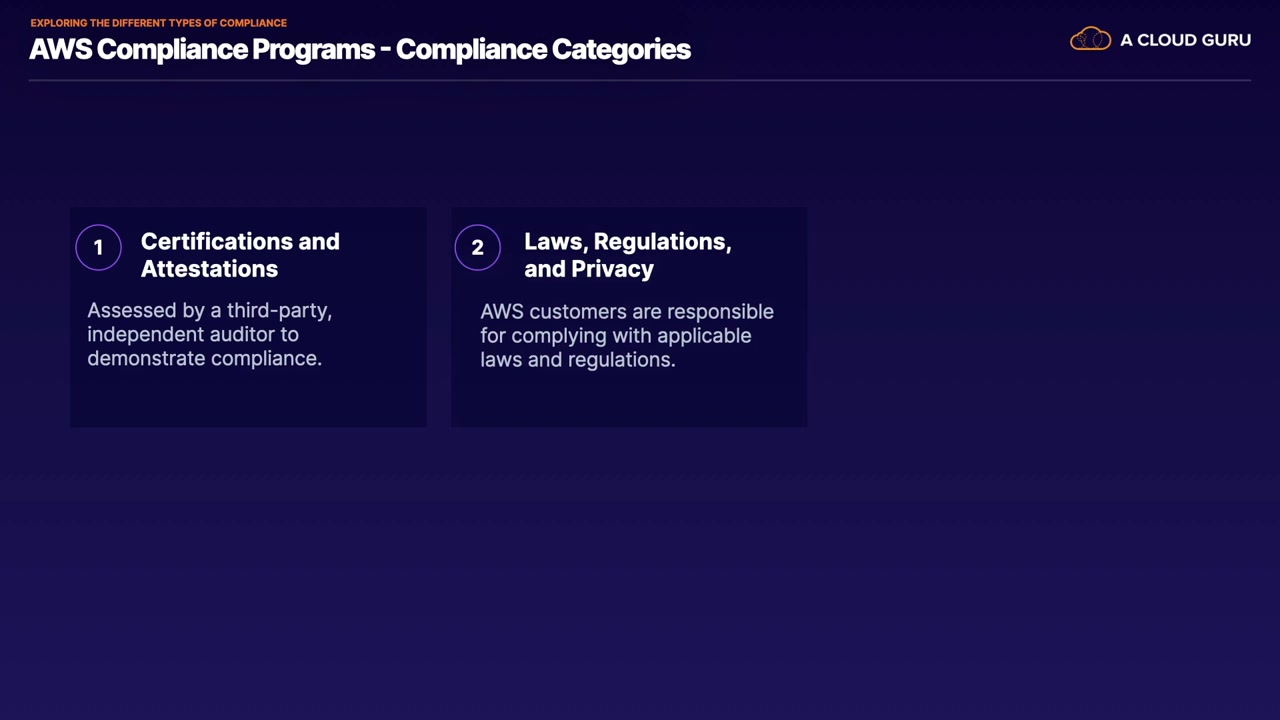 EXPLORING THE DIFFERENT TYPES OF COMPLIANCE

AWS Compliance Programs - Compliance Categories

A CLOUD GURU

1 Certifications and Attestations

Assessed by a third-party, independent auditor to demonstrate compliance.

2 Laws, Regulations, and Privacy

AWS customers are responsible for complying with applicable laws and regulations.